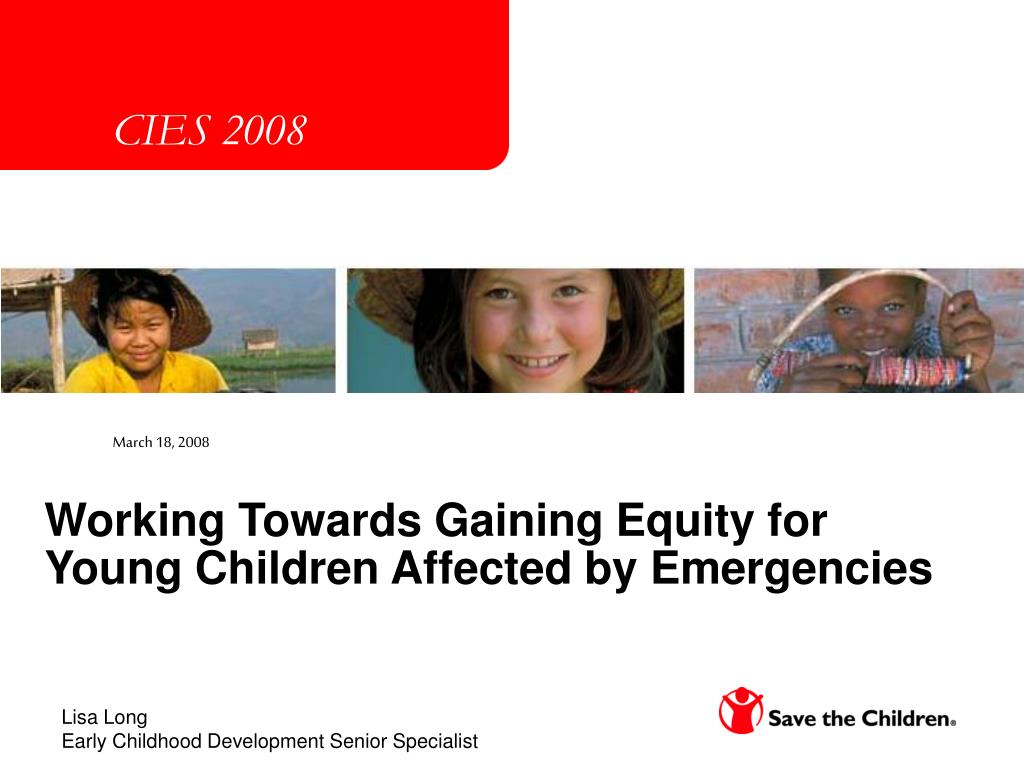 CIES 2008

March 18, 2008

Working Towards Gaining Equity for Young Children Affected by Emergencies

Lisa Long
Early Childhood Development Senior Specialist

Save the Children®